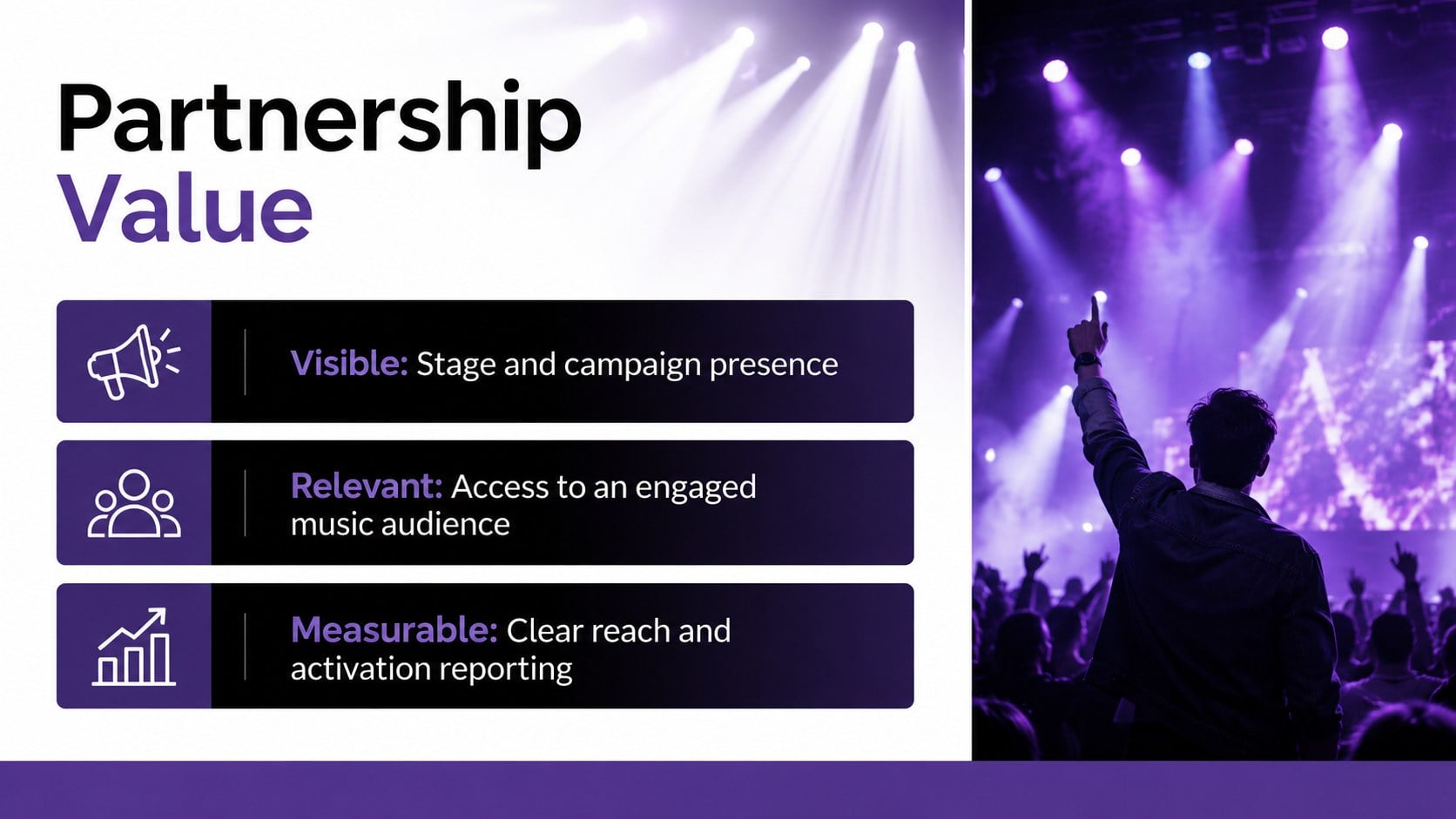 Partnership
Value

Visible: Stage and campaign presence

Relevant: Access to an engaged music audience

Measurable: Clear reach and activation reporting